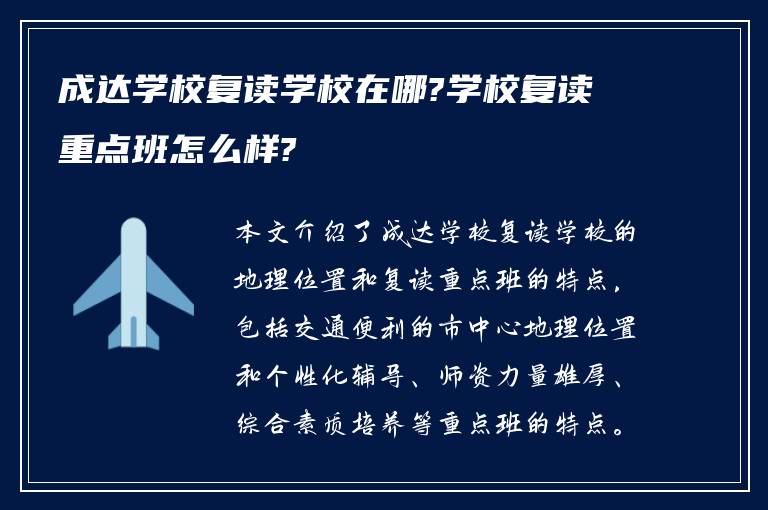 成达学校复读学校在哪?学校复读重点班怎么样?

本文介绍了成达学校复读学校的地理位置和复读重点班的特点，包括交通便利的市中心地理位置和个性化辅导、师资力量雄厚、综合素质培养等重点班的特点。